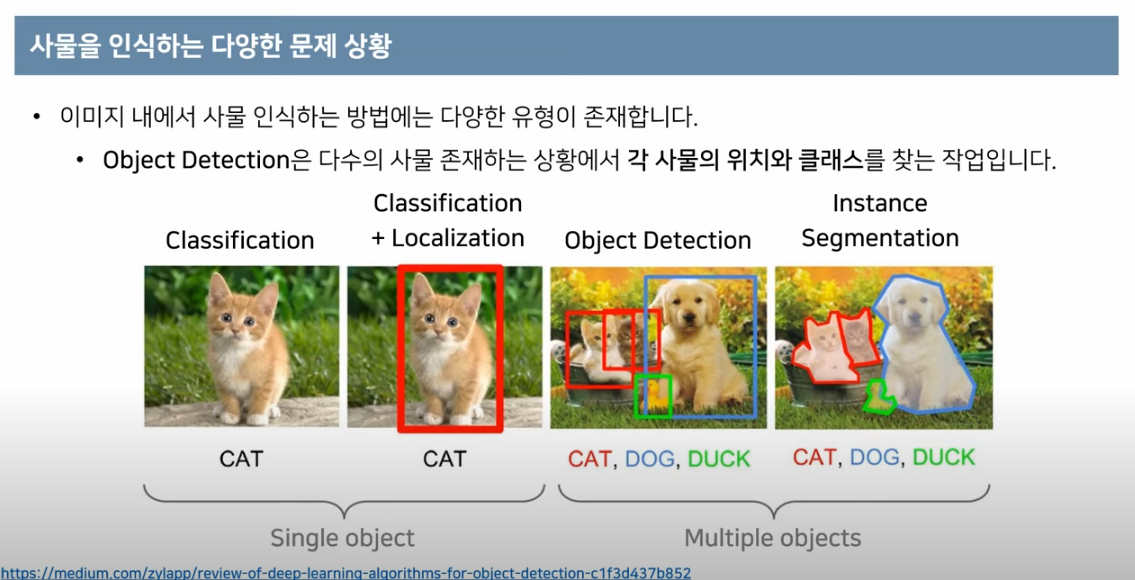 사물을 인식하는 다양한 문제 상황

• 이미지 내에서 사물 인식하는 방법에는 다양한 유형이 존재합니다.

• Object Detection은 다수의 사물 존재하는 상황에서 각 사물의 위치와 클래스를 찾는 작업입니다.

Classification

Classification + Localization

Object Detection

Instance Segmentation

CAT

CAT

CAT, DOG, DUCK

CAT, DOG, DUCK

Single object

Multiple objects

https://medium.com/zylapp/review-of-deep-learning-algorithms-for-object-detection-c1f3d437b852